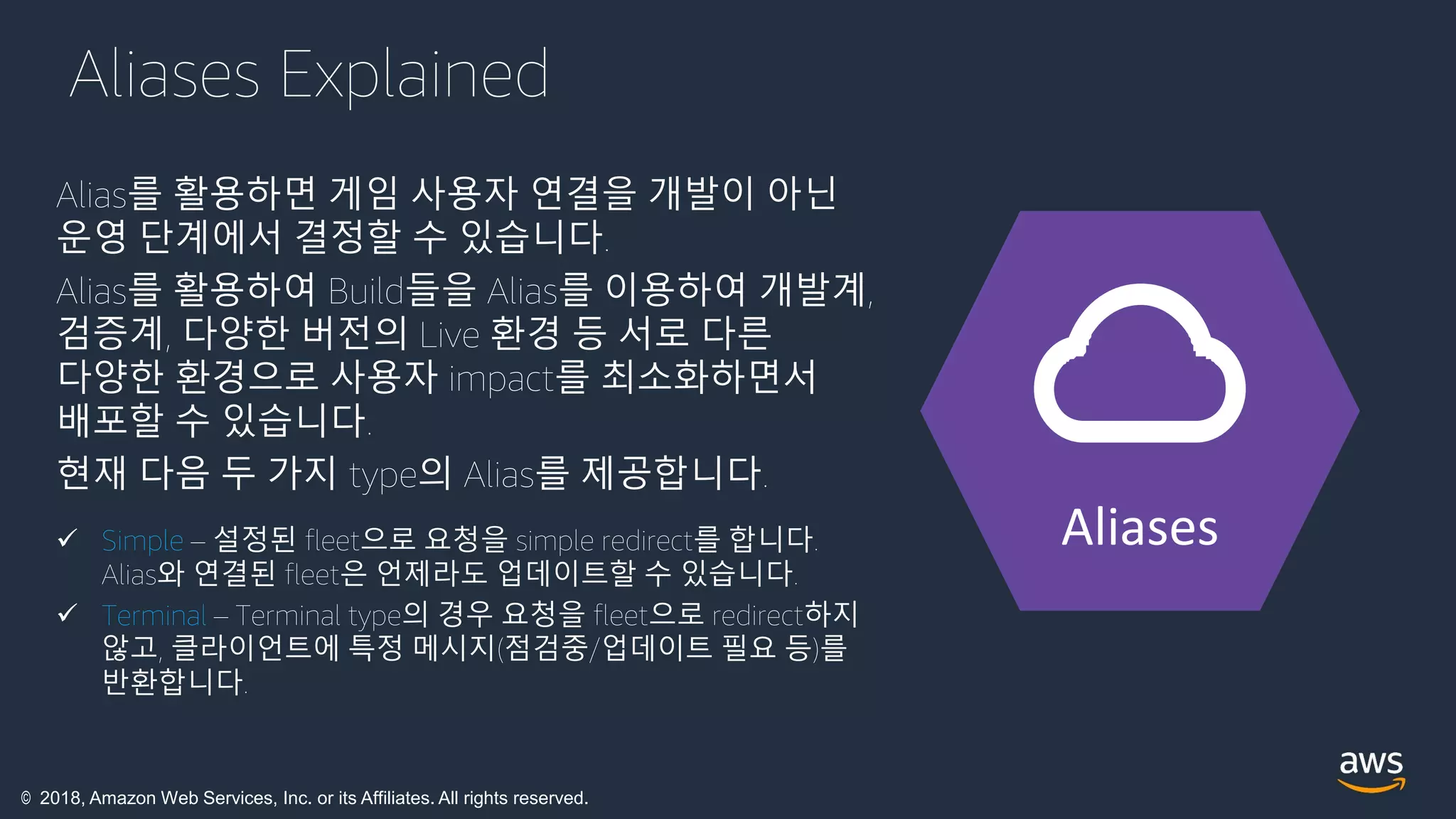 Aliases Explained

Alias를 활용하면 게임 사용자 연결을 개발이 아닌 운영 단계에서 결정할 수 있습니다.

Alias를 활용하여 Build들을 Alias를 이용하여 개발계, 검증계, 다양한 버전의 Live 환경 등 서로 다른 다양한 환경으로 사용자 impact를 최소화하면서 배포할 수 있습니다.

현재 다음 두 가지 type의 Alias를 제공합니다.

✓ Simple – 설정된 fleet으로 요청을 simple redirect를 합니다. Alias와 연결된 fleet은 언제라도 업데이트할 수 있습니다.

✓ Terminal – Terminal type의 경우 요청을 fleet으로 redirect하지 않고, 클라이언트에 특정 메시지(점검중/업데이트 필요 등)를 반환합니다.

Aliases

aws

© 2018, Amazon Web Services, Inc. or its Affiliates. All rights reserved.